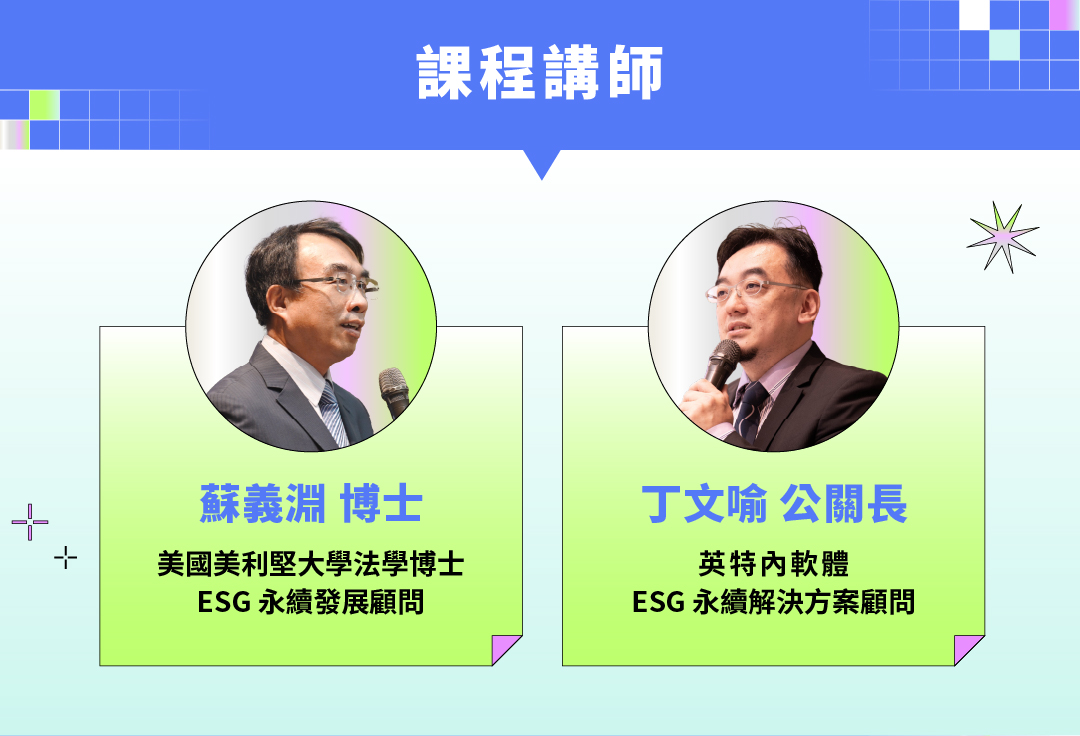 課程講師

蘇義淵 博士

美國美利堅大學法學博士
ESG 永續發展顧問

丁文喻 公關長

英特內軟體
ESG 永續解決方案顧問